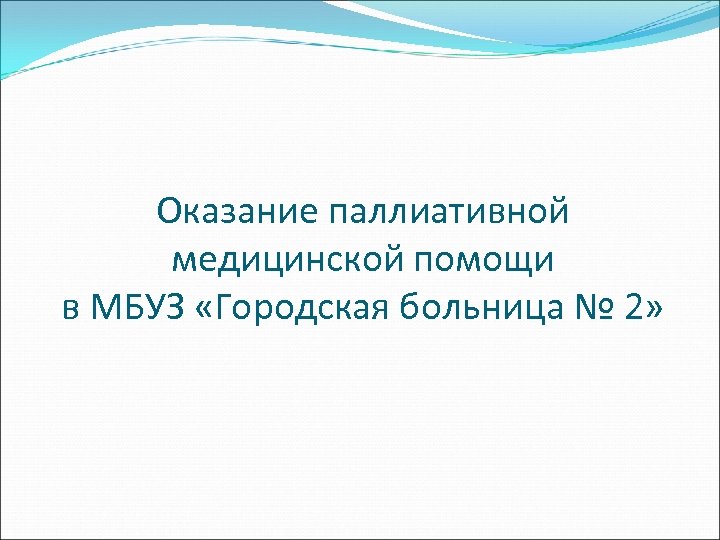 Оказание паллиативной медицинской помощи в МБУЗ «Городская больница № 2»